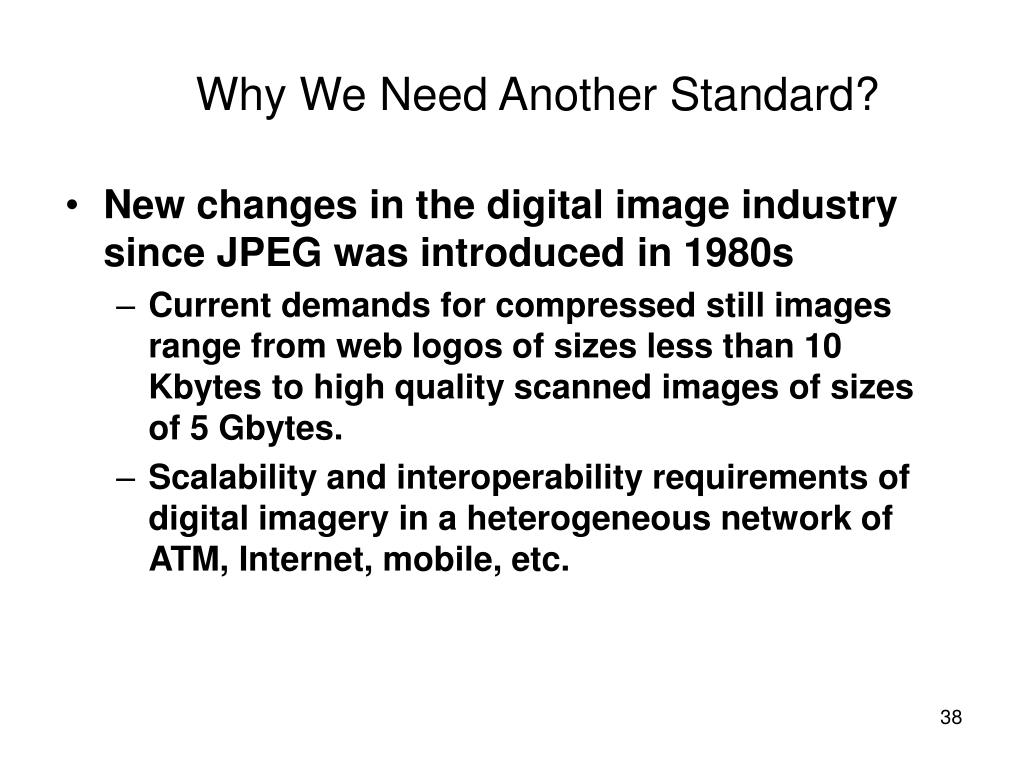 Why We Need Another Standard?

• New changes in the digital image industry since JPEG was introduced in 1980s

– Current demands for compressed still images range from web logos of sizes less than 10 Kbytes to high quality scanned images of sizes of 5 Gbytes.

– Scalability and interoperability requirements of digital imagery in a heterogeneous network of ATM, Internet, mobile, etc.

38